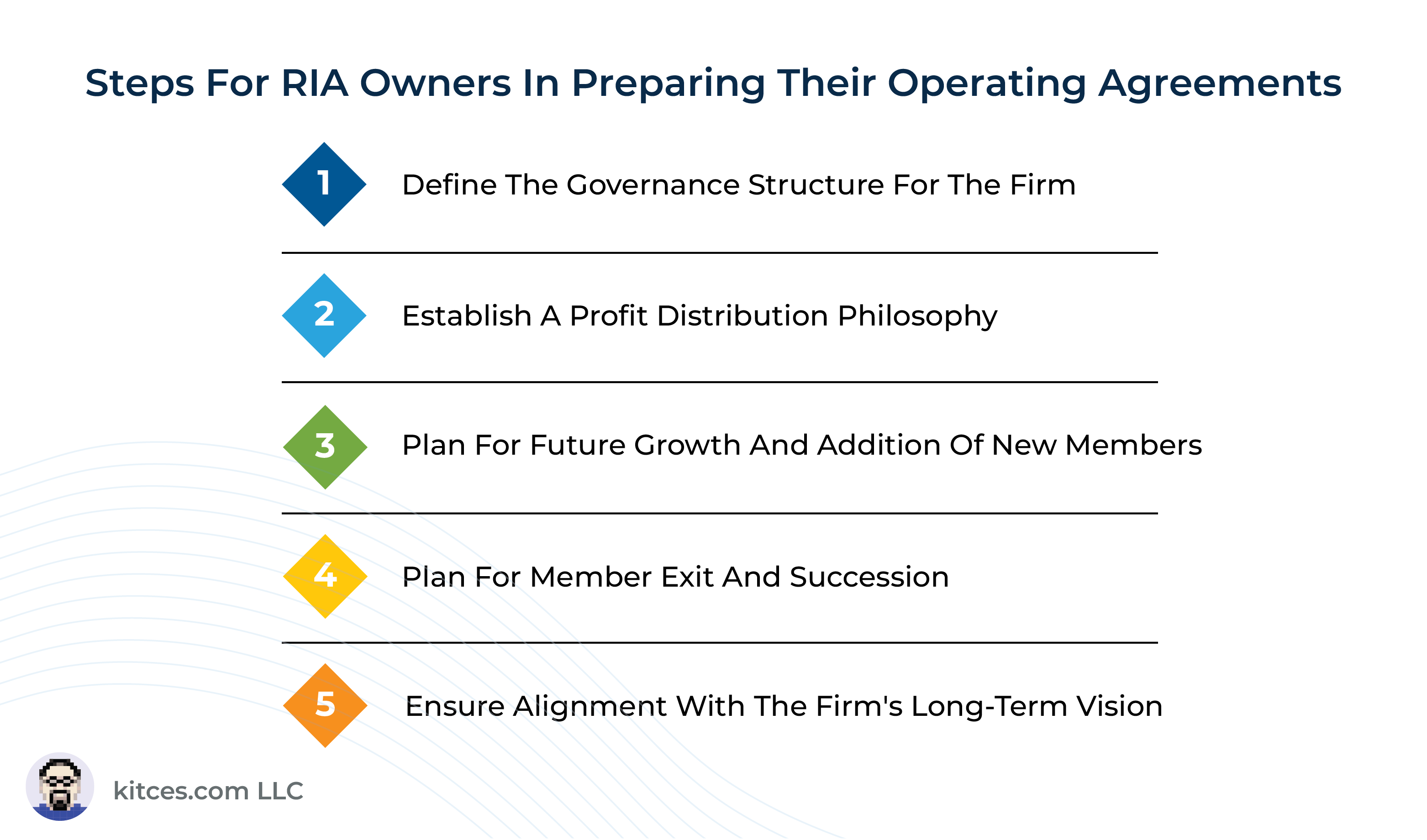 Steps For RIA Owners In Preparing Their Operating Agreements

1 Define The Governance Structure For The Firm

2 Establish A Profit Distribution Philosophy

3 Plan For Future Growth And Addition Of New Members

4 Plan For Member Exit And Succession

5 Ensure Alignment With The Firm's Long-Term Vision

kitces.com LLC